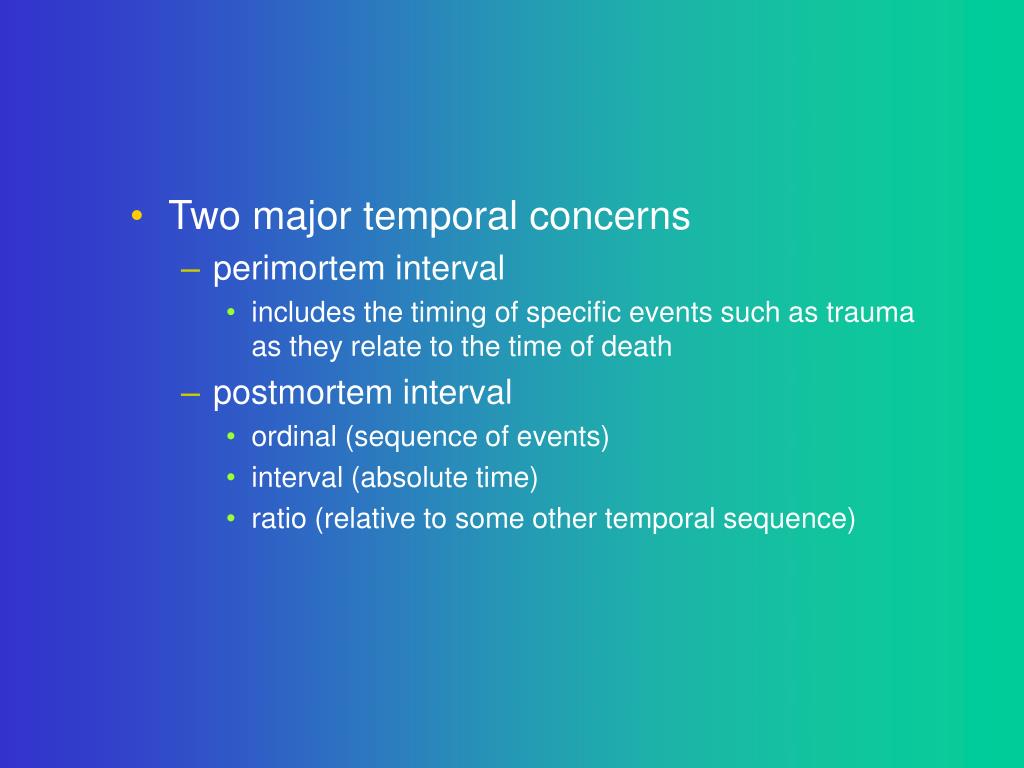 • Two major temporal concerns
– perimortem interval
• includes the timing of specific events such as trauma as they relate to the time of death
– postmortem interval
• ordinal (sequence of events)
• interval (absolute time)
• ratio (relative to some other temporal sequence)